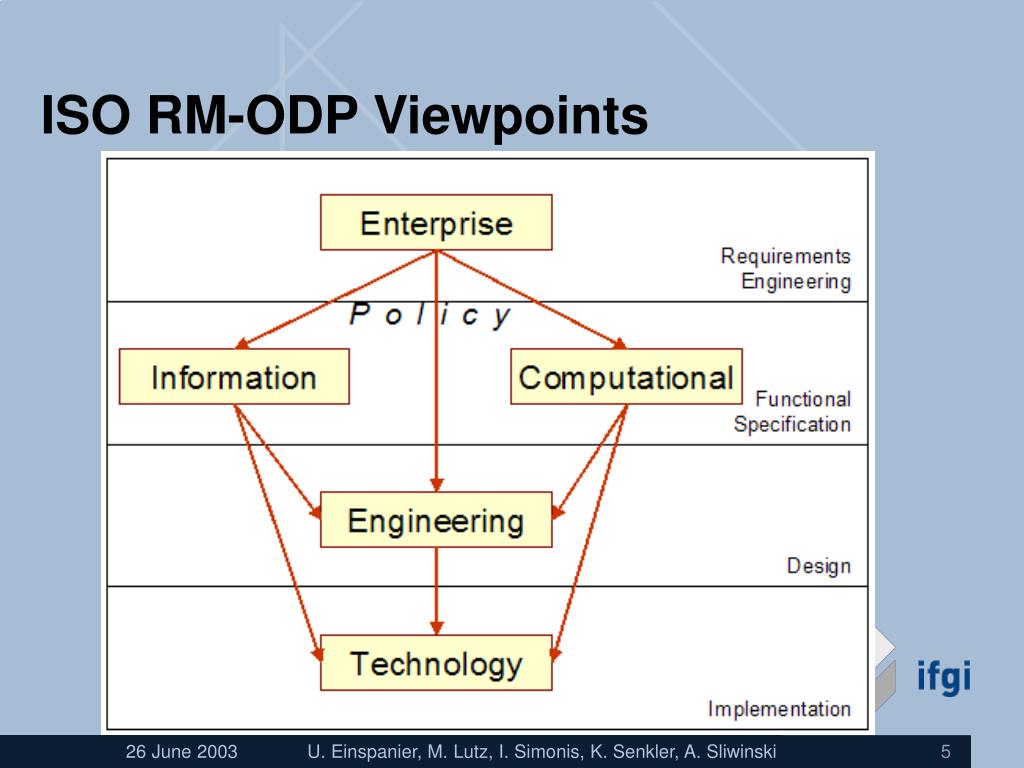 ISO RM-ODP Viewpoints

Enterprise

Requirements Engineering

P o l i c y

Information

Computational

Functional Specification

Engineering

Design

Technology

Implementation

ifgi

26 June 2003

U. Einspanier, M. Lutz, I. Simonis, K. Senkler, A. Sliwinski

5